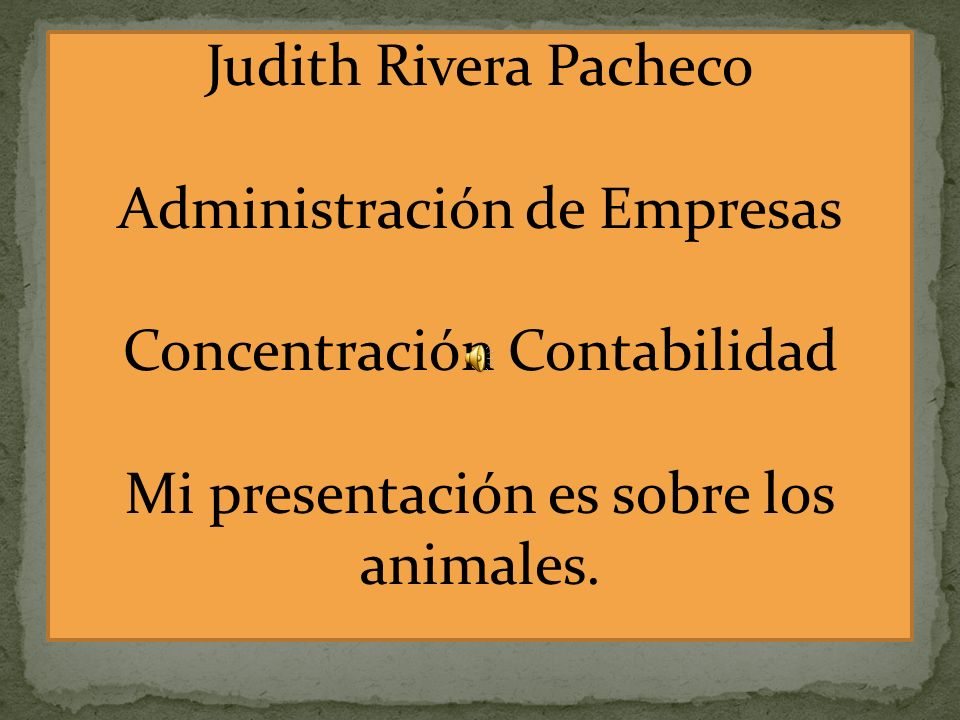 Judith Rivera Pacheco

Administración de Empresas

Concentración Contabilidad

Mi presentación es sobre los animales.